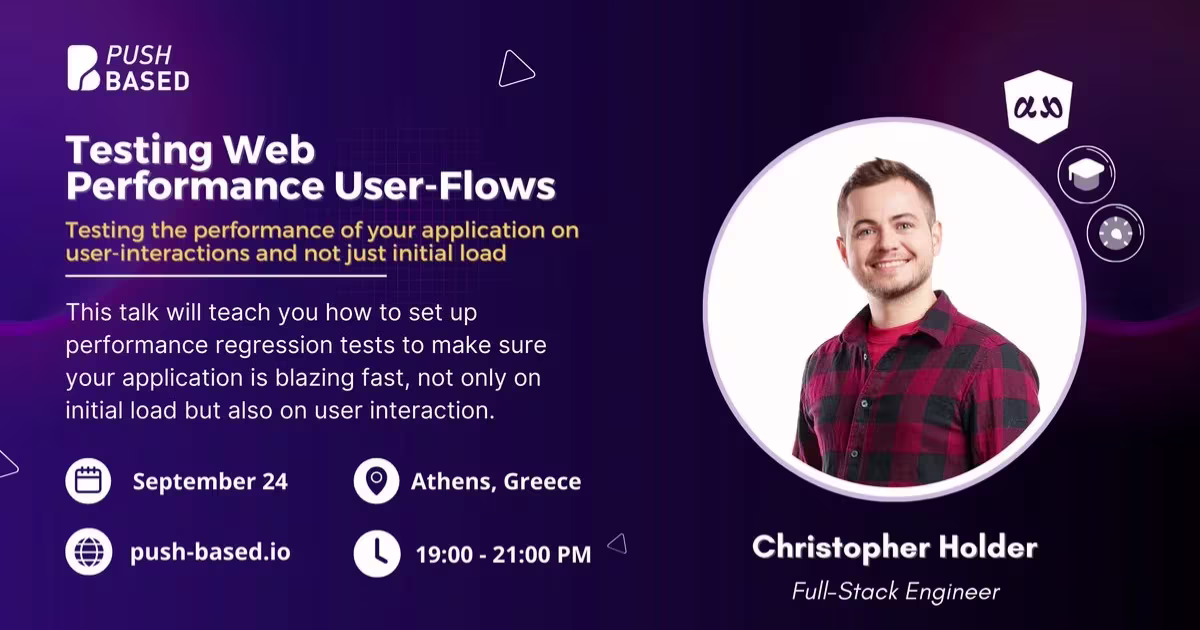 PUSH BASED

Testing Web Performance User-Flows

Testing the performance of your application on user-interactions and not just initial load

This talk will teach you how to set up performance regression tests to make sure your application is blazing fast, not only on initial load but also on user interaction.

September 24

Athens, Greece

push-based.io

19:00 - 21:00 PM

Christopher Holder

Full-Stack Engineer